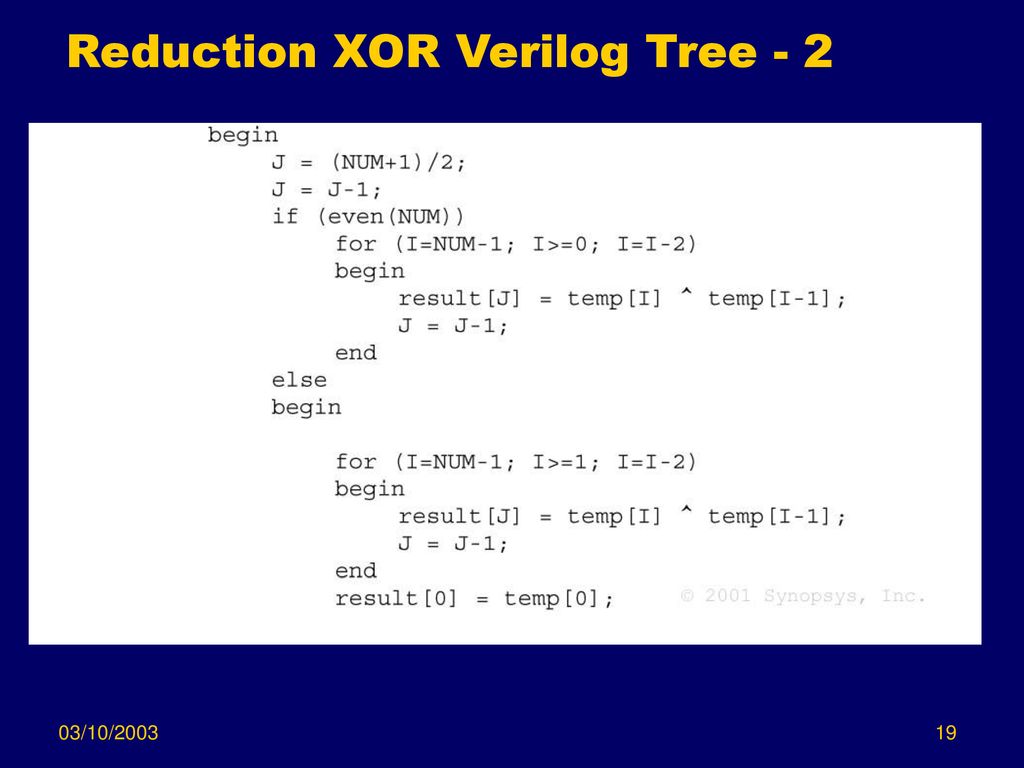 Reduction XOR Verilog Tree - 2

begin
J = (NUM+1)/2;
J = J-1;
if (even(NUM))
for (I=NUM-1; I>=0; I=I-2)
begin
result[J] = temp[I] ^ temp[I-1];
J = J-1;
end
else
begin

for (I=NUM-1; I>=1; I=I-2)
begin
result[J] = temp[I] ^ temp[I-1];
J = J-1;
end
result[0] = temp[0];

© 2001 Synopsys, Inc.

03/10/2003

19